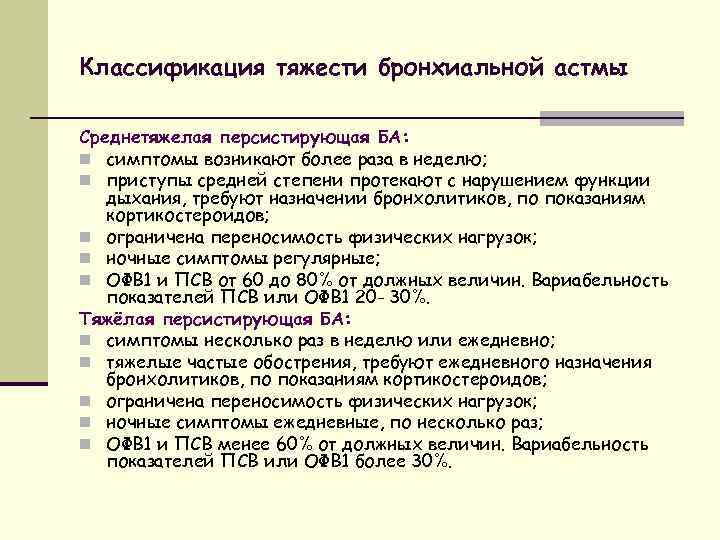 Классификация тяжести бронхиальной астмы

Среднетяжелая персистирующая БА:
- симптомы возникают более раза в неделю;
- приступы средней степени протекают с нарушением функции дыхания, требуют назначении бронхолитиков, по показаниям кортикостероидов;
- ограничена переносимость физических нагрузок;
- ночные симптомы регулярные;
- ОФВ1 и ПСВ от 60 до 80% от должных величин. Вариабельность показателей ПСВ или ОФВ1 20- 30%.

Тяжёлая персистирующая БА:
- симптомы несколько раз в неделю или ежедневно;
- тяжелые частые обострения, требуют ежедневного назначения бронхолитиков, по показаниям кортикостероидов;
- ограничена переносимость физических нагрузок;
- ночные симптомы ежедневные, по несколько раз;
- ОФВ1 и ПСВ менее 60% от должных величин. Вариабельность показателей ПСВ или ОФВ1 более 30%.